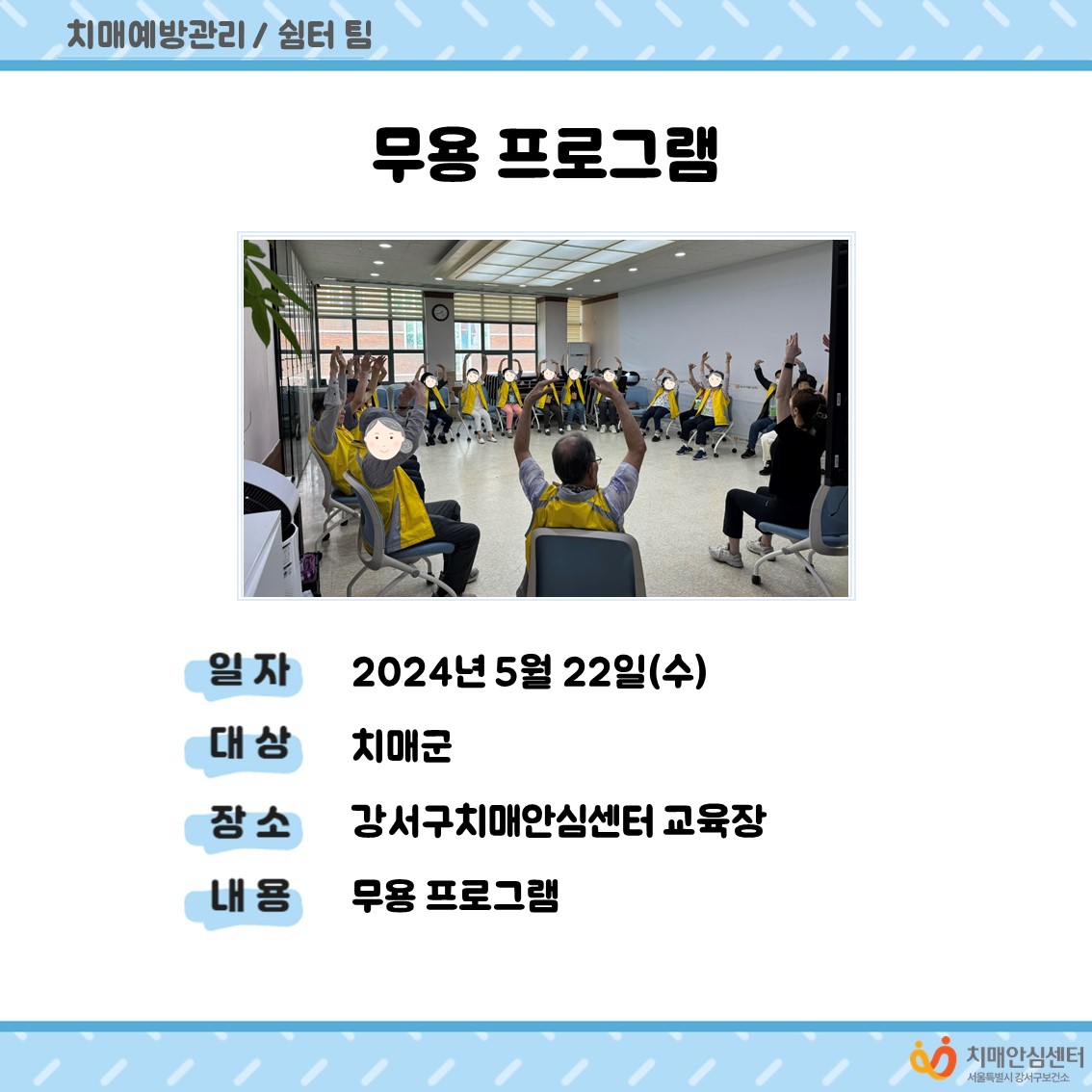 치매예방관리 / 쉼터 팀

무용 프로그램

일 자 2024년 5월 22일(수)

대 상 치매군

장 소 강서구치매안심센터 교육장

내 용 무용 프로그램

치매안심센터
서울특별시 강서구보건소